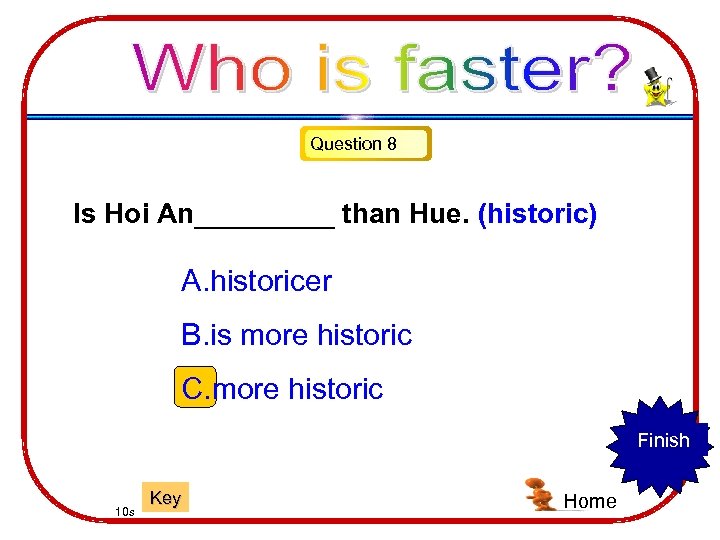 Who is faster?

Question 8

Is Hoi An_________ than Hue. (historic)

A.historicer

B.is more historic

C.more historic

Finish

10s

Key

Home